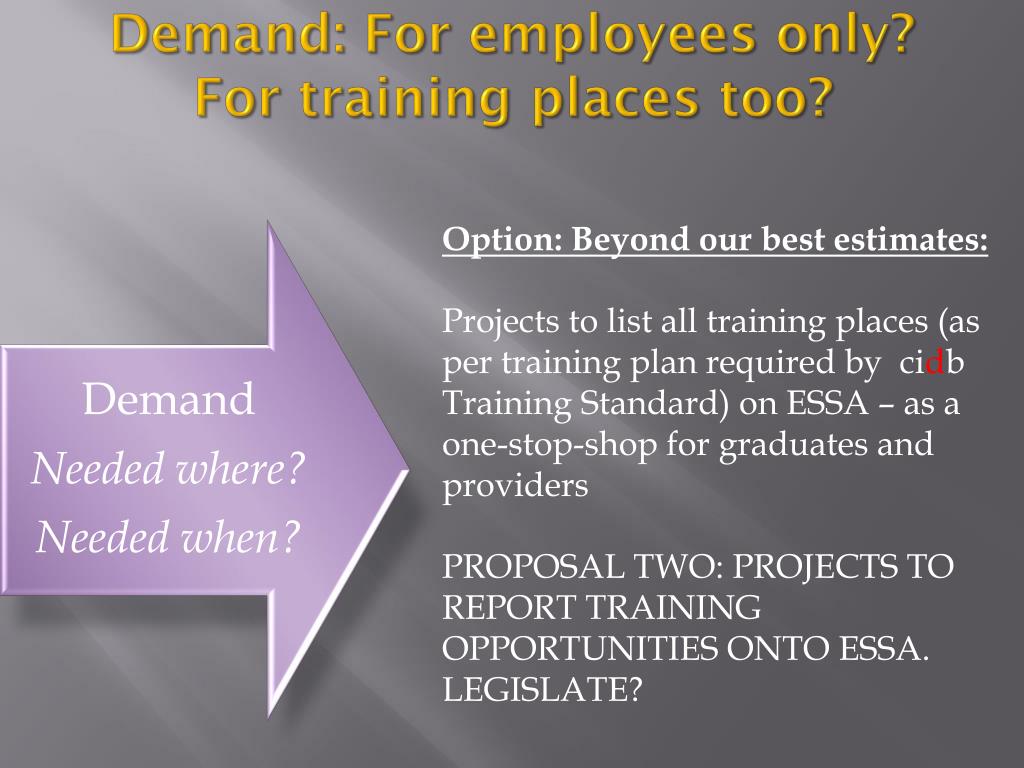 Demand: For employees only?
For training places too?

Demand
Needed where?
Needed when?

Option: Beyond our best estimates:

Projects to list all training places (as per training plan required by cidb Training Standard) on ESSA – as a one-stop-shop for graduates and providers

PROPOSAL TWO: PROJECTS TO REPORT TRAINING OPPORTUNITIES ONTO ESSA. LEGISLATE?